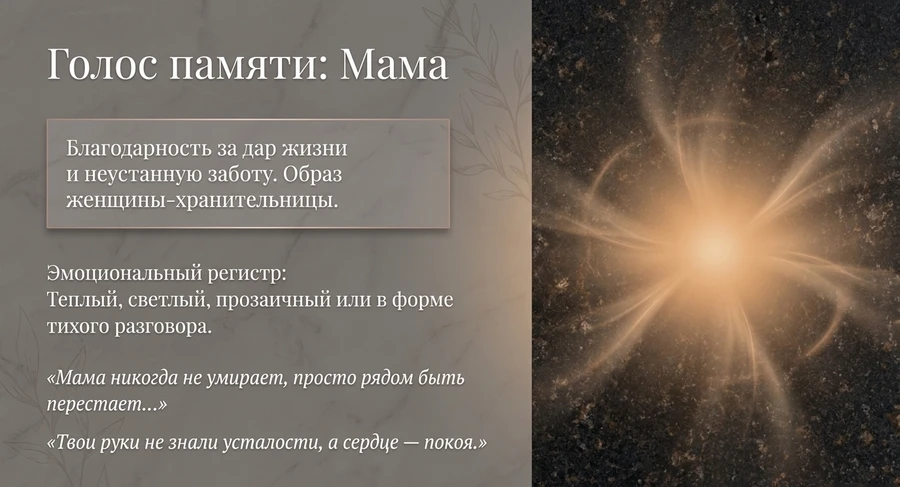 Голос памяти: Мама

Благодарность за дар жизни и неустанную заботу. Образ женщины-хранительницы.

Эмоциональный регистр:
Теплый, светлый, прозаичный или в форме тихого разговора.

«Мама никогда не умирает, просто рядом быть перестает...»

«Твои руки не знали усталости, а сердце — покоя.»